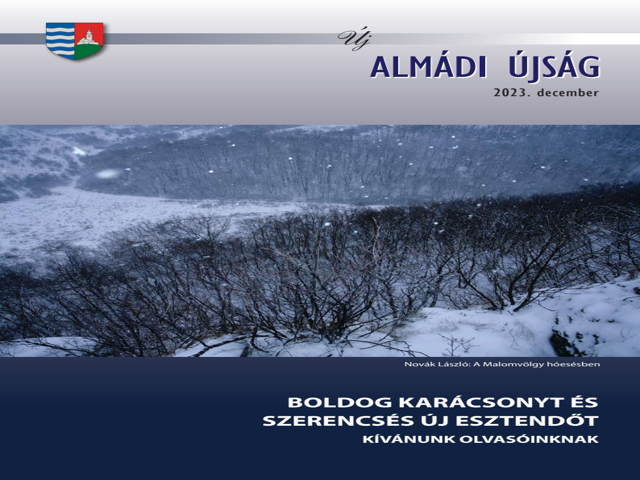 Új
ALMÁDI ÚJSÁG
2023. december

Novák László: A Malomvölgy hóesésben

BOLDOG KARÁCSONYT ÉS SZERENCSÉS ÚJ ESZTENDŐT
KÍVÁNUNK OLVASÓINKNAK